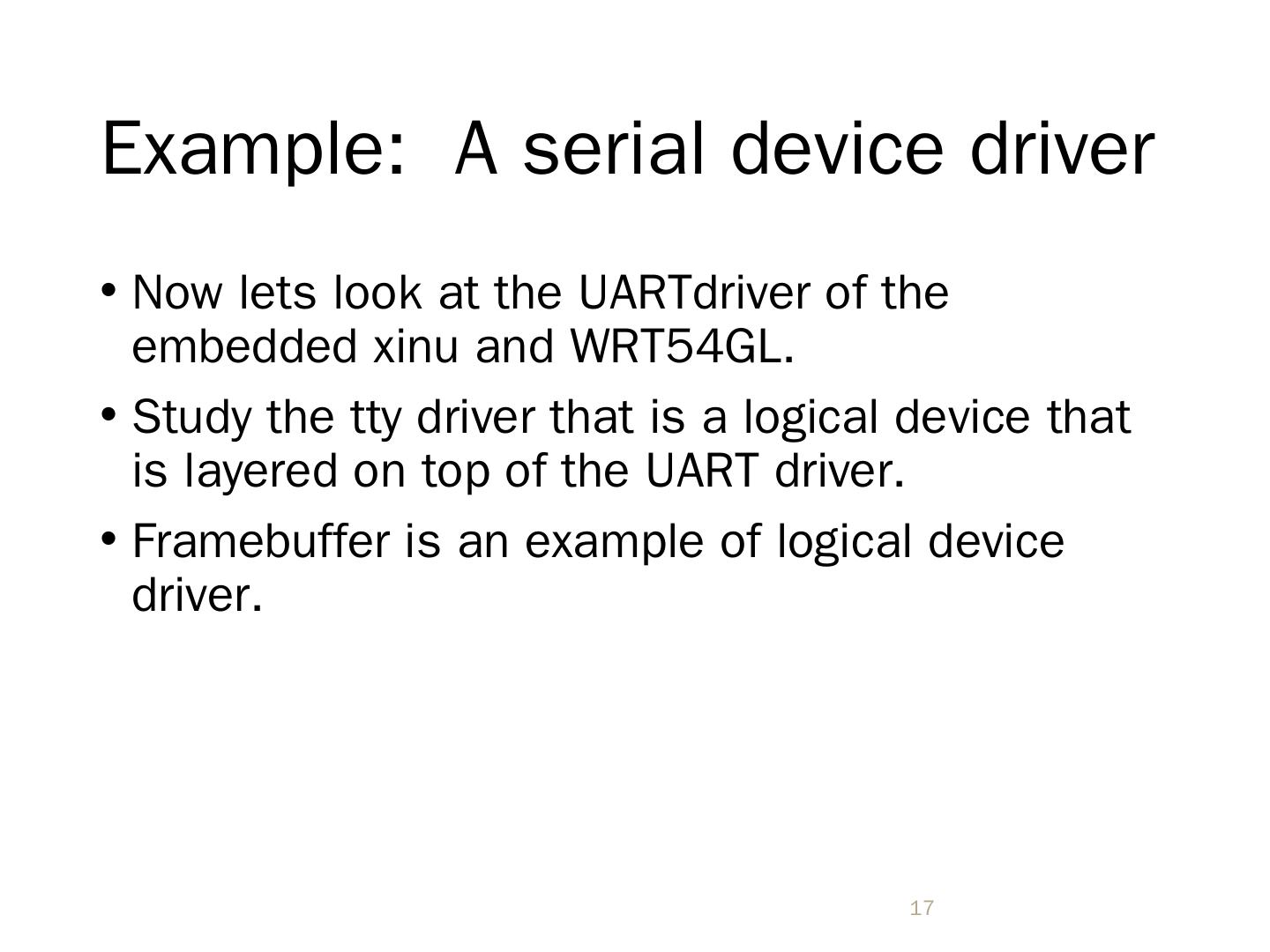 Example: A serial device driver

• Now lets look at the UARTdriver of the embedded xinu and WRT54GL.

• Study the tty driver that is a logical device that is layered on top of the UART driver.

• Framebuffer is an example of logical device driver.

17